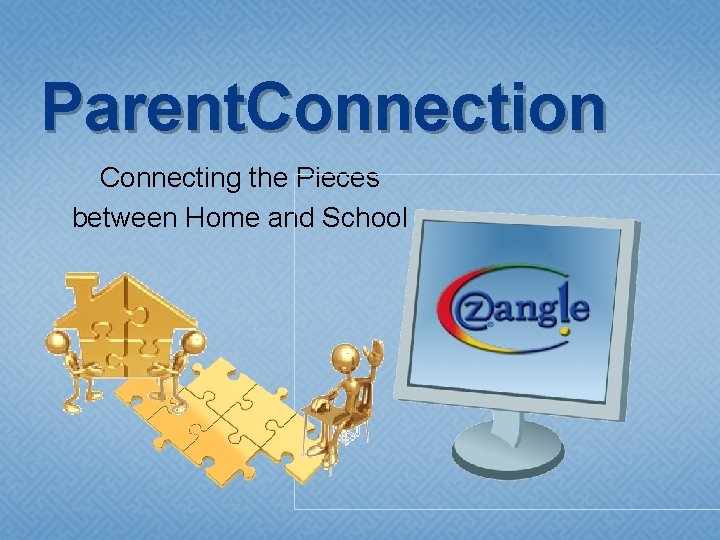 ParentConnection

Connecting the Pieces between Home and School

Zangle